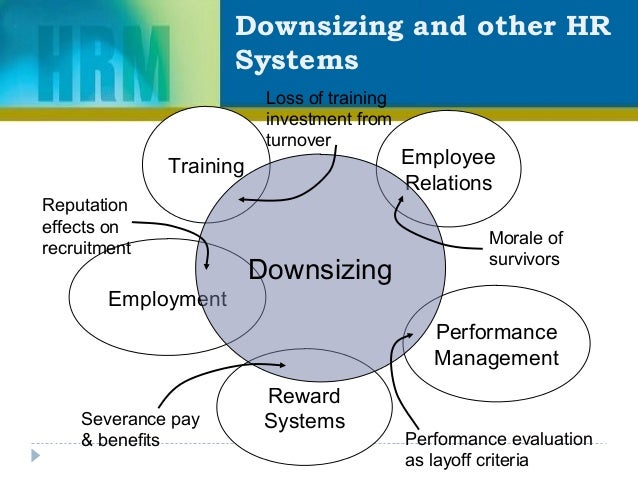 HRM

Downsizing and other HR Systems

Loss of training investment from turnover

Training

Employee Relations

Reputation effects on recruitment

Morale of survivors

Downsizing

Employment

Performance Management

Reward Systems

Severance pay & benefits

Performance evaluation as layoff criteria